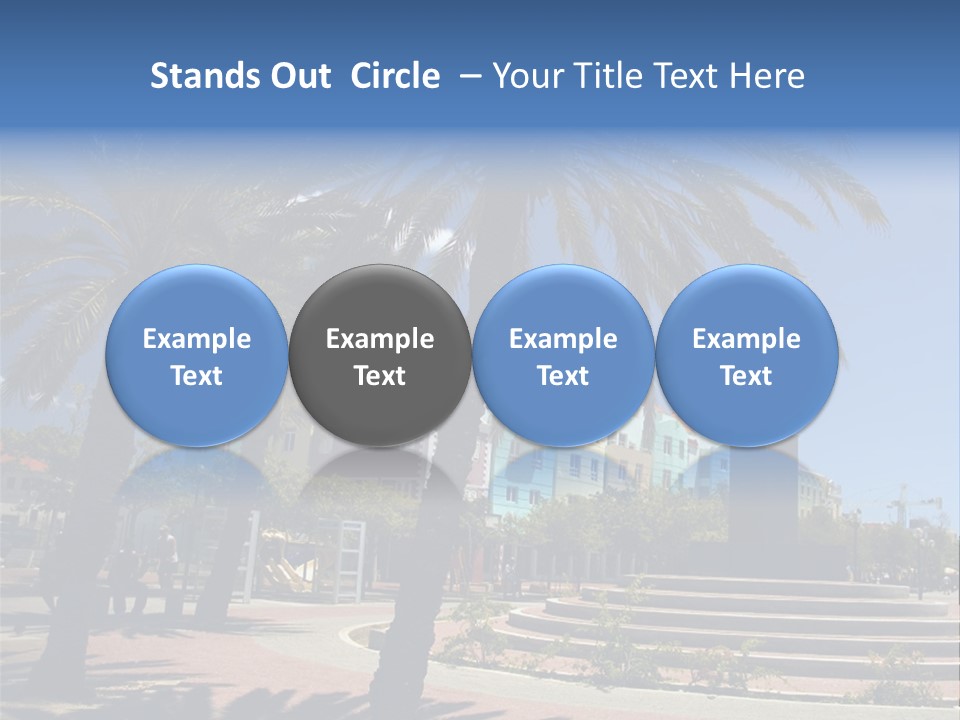 Stands Out Circle – Your Title Text Here

Example Text

Example Text

Example Text

Example Text